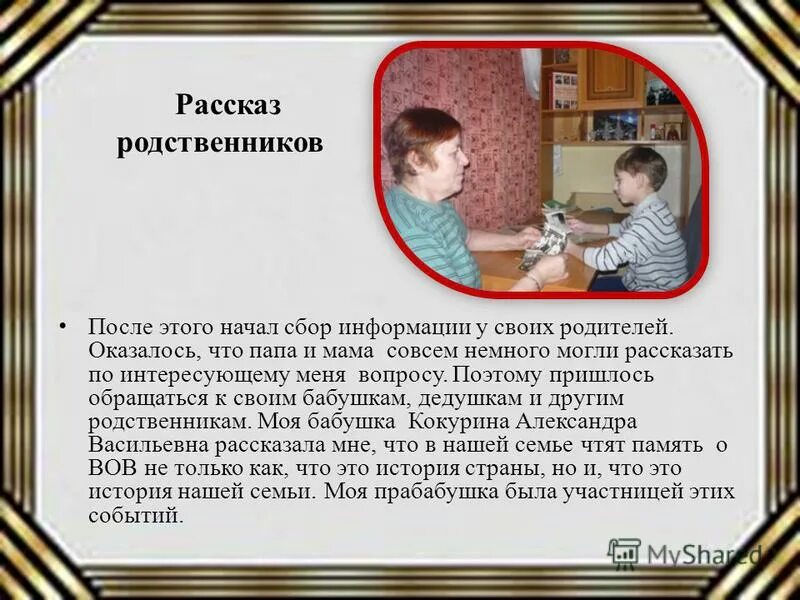 Рассказ родственников

• После этого начал сбор информации у своих родителей. Оказалось, что папа и мама совсем немного могли рассказать по интересующему меня вопросу. Поэтому пришлось обращаться к своим бабушкам, дедушкам и другим родственникам. Моя бабушка Кокурина Александра Васильевна рассказала мне, что в нашей семье чтят память о ВОВ не только как, что это история страны, но и, что это история нашей семьи. Моя прабабушка была участницей этих событий.

MyShared